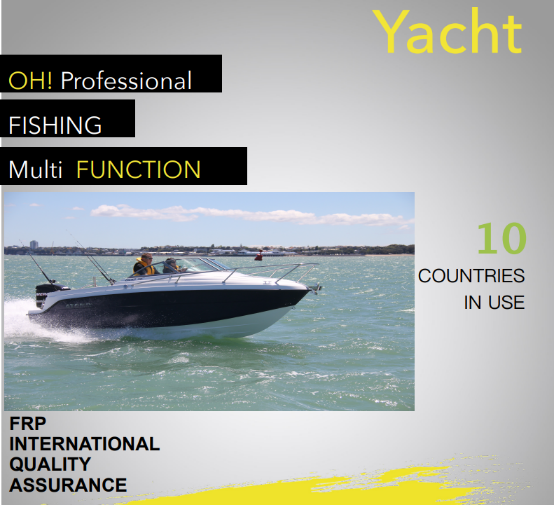 Yacht

OH! Professional

FISHING

Multi FUNCTION

10
COUNTRIES
IN USE

FRP
INTERNATIONAL
QUALITY
ASSURANCE